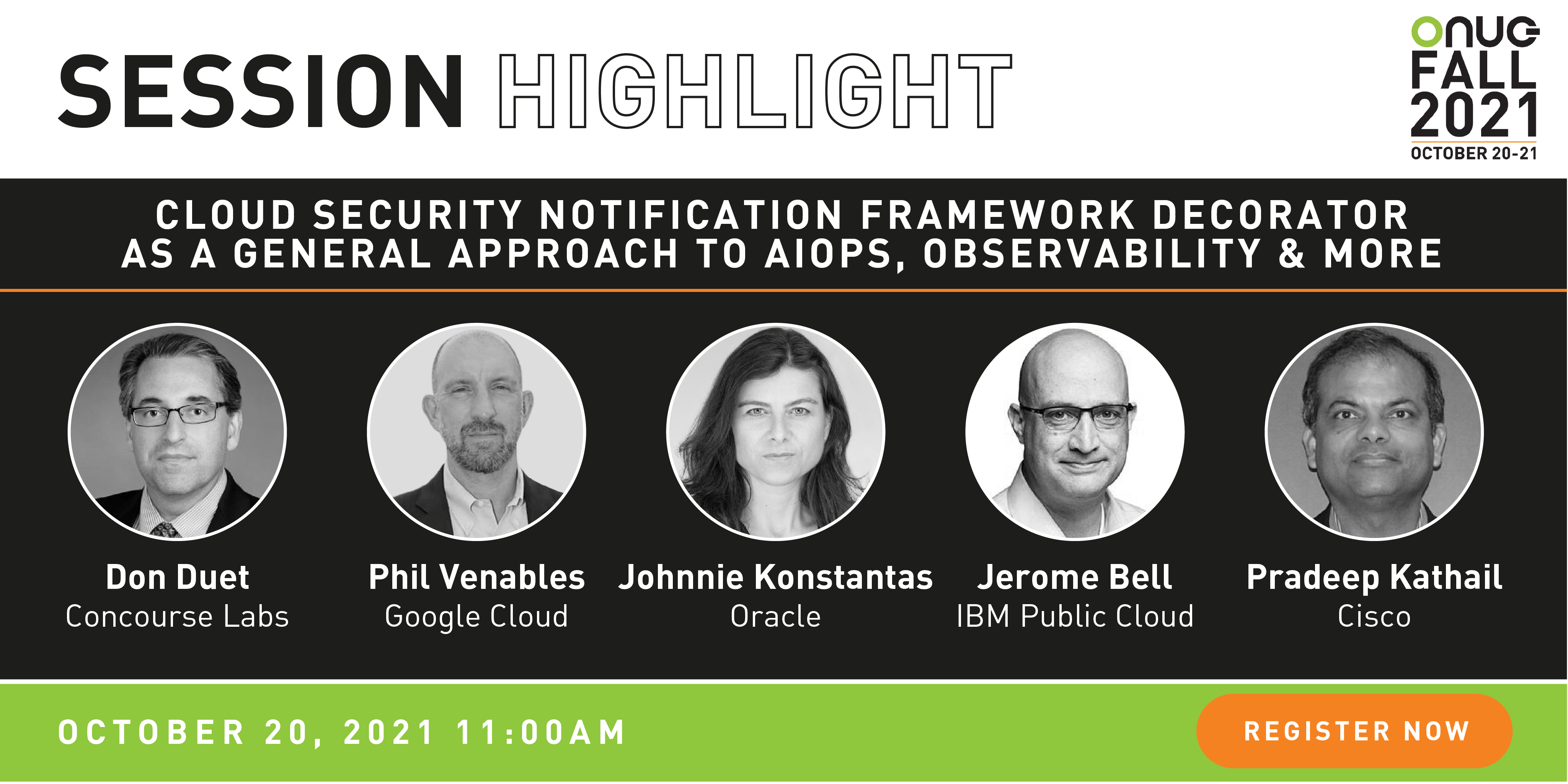 SESSION HIGHLIGHT

ONUG FALL 2021
OCTOBER 20-21

CLOUD SECURITY NOTIFICATION FRAMEWORK DECORATOR AS A GENERAL APPROACH TO AIOPS, OBSERVABILITY & MORE

Don Duet
Concourse Labs

Phil Venables
Google Cloud

Johnnie Konstantas
Oracle

Jerome Bell
IBM Public Cloud

Pradeep Kathail
Cisco

OCTOBER 20, 2021 11:00AM

REGISTER NOW